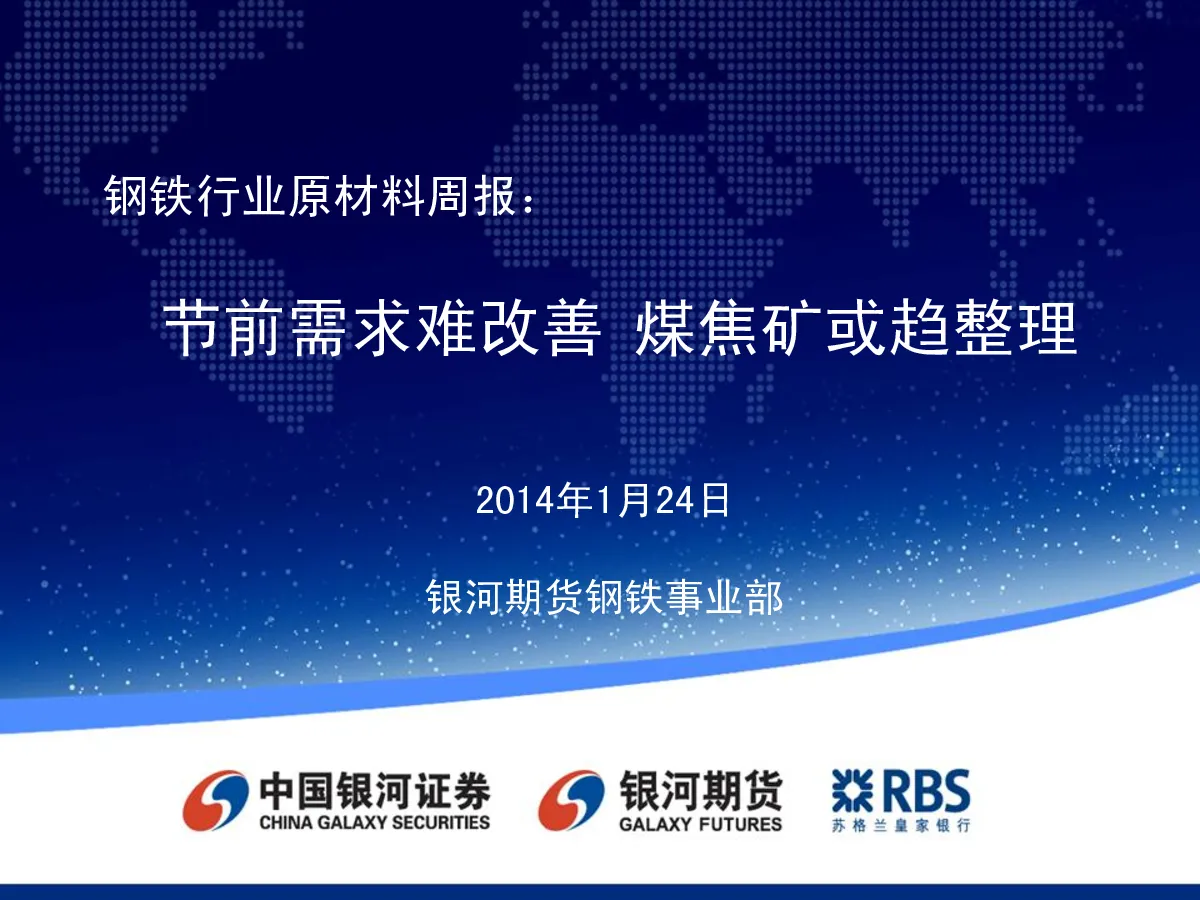 钢铁行业原材料周报：

节前需求难改善 煤焦矿或趋整理

2014年1月24日

银河期货钢铁事业部

中国银河证券
CHINA GALAXY SECURITIES

银河期货
GALAXY FUTURES

RBS
苏格兰皇家银行